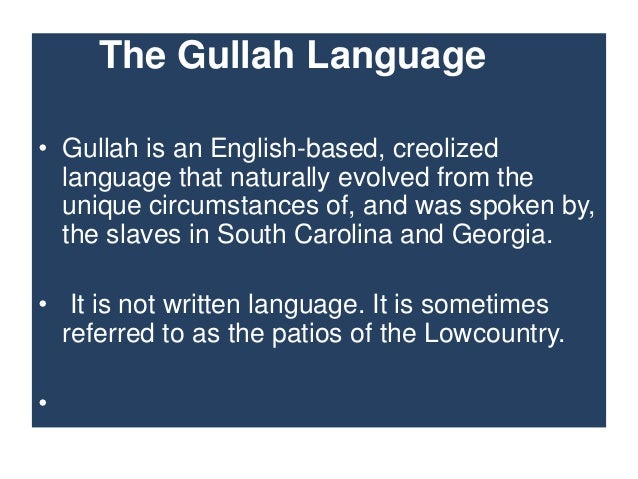 The Gullah Language

• Gullah is an English-based, creolized language that naturally evolved from the unique circumstances of, and was spoken by, the slaves in South Carolina and Georgia.

• It is not written language. It is sometimes referred to as the patios of the Lowcountry.

•